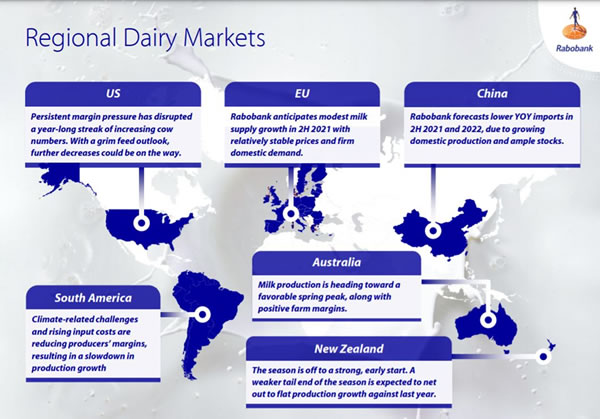 Regional Dairy Markets

Rabobank

US

Persistent margin pressure has disrupted a year-long streak of increasing cow numbers. With a grim feed outlook, further decreases could be on the way.

EU

Rabobank anticipates modest milk supply growth in 2H 2021 with relatively stable prices and firm domestic demand.

China

Rabobank forecasts lower YOY imports in 2H 2021 and 2022, due to growing domestic production and ample stocks.

Australia

Milk production is heading toward a favorable spring peak, along with positive farm margins.

South America

Climate-related challenges and rising input costs are reducing producers' margins, resulting in a slowdown in production growth

New Zealand

The season is off to a strong, early start. A weaker tail end of the season is expected to net out to flat production growth against last year.